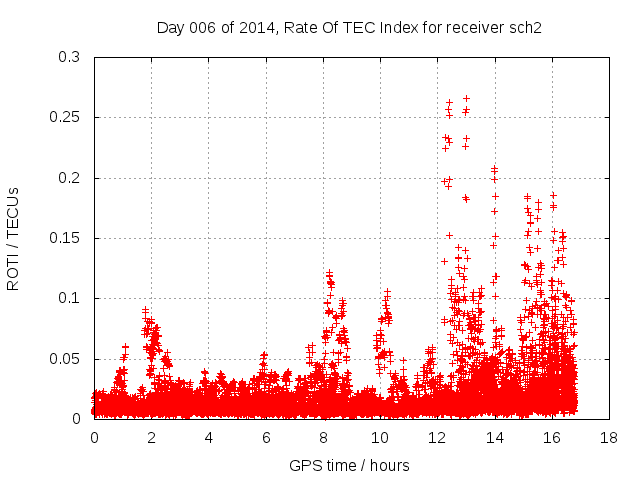 Day 006 of 2014, Rate Of TEC Index for receiver sch2

ROTI / TECUs

0.3
0.25
0.2
0.15
0.1
0.05
0

0 2 4 6 8 10 12 14 16 18

GPS time / hours